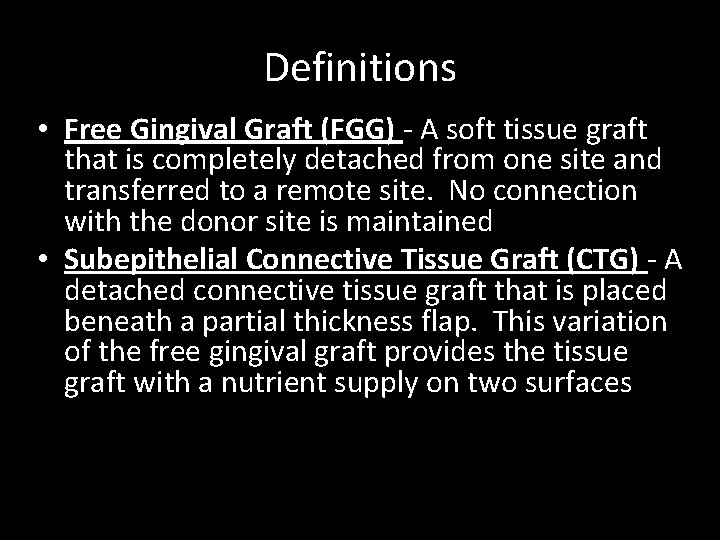 Definitions

• Free Gingival Graft (FGG) - A soft tissue graft that is completely detached from one site and transferred to a remote site. No connection with the donor site is maintained

• Subepithelial Connective Tissue Graft (CTG) - A detached connective tissue graft that is placed beneath a partial thickness flap. This variation of the free gingival graft provides the tissue graft with a nutrient supply on two surfaces